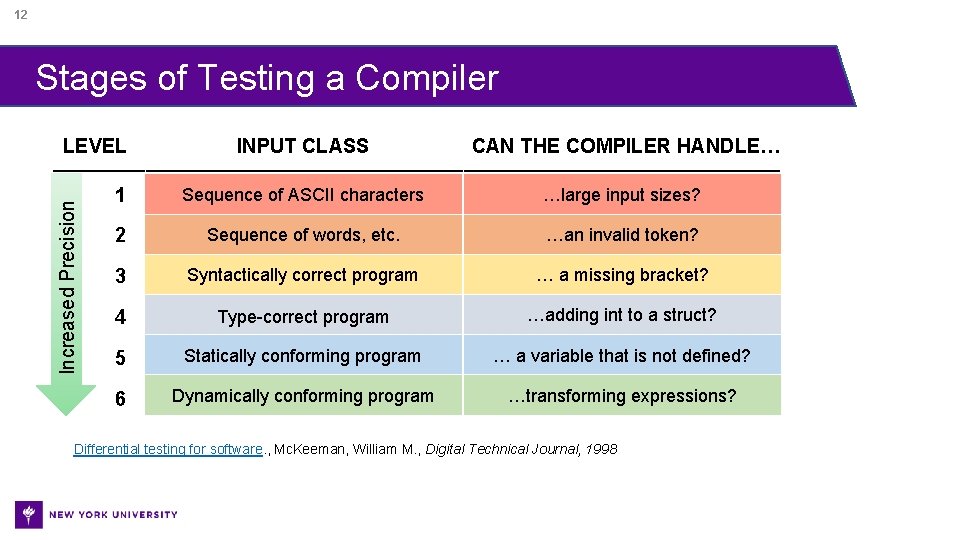 12

Stages of Testing a Compiler

Increased Precision

| LEVEL | INPUT CLASS | CAN THE COMPILER HANDLE… |
|---|---|---|
| 1 | Sequence of ASCII characters | …large input sizes? |
| 2 | Sequence of words, etc. | …an invalid token? |
| 3 | Syntactically correct program | … a missing bracket? |
| 4 | Type-correct program | …adding int to a struct? |
| 5 | Statically conforming program | … a variable that is not defined? |
| 6 | Dynamically conforming program | …transforming expressions? |

Differential testing for software., McKeeman, William M., Digital Technical Journal, 1998

NEW YORK UNIVERSITY